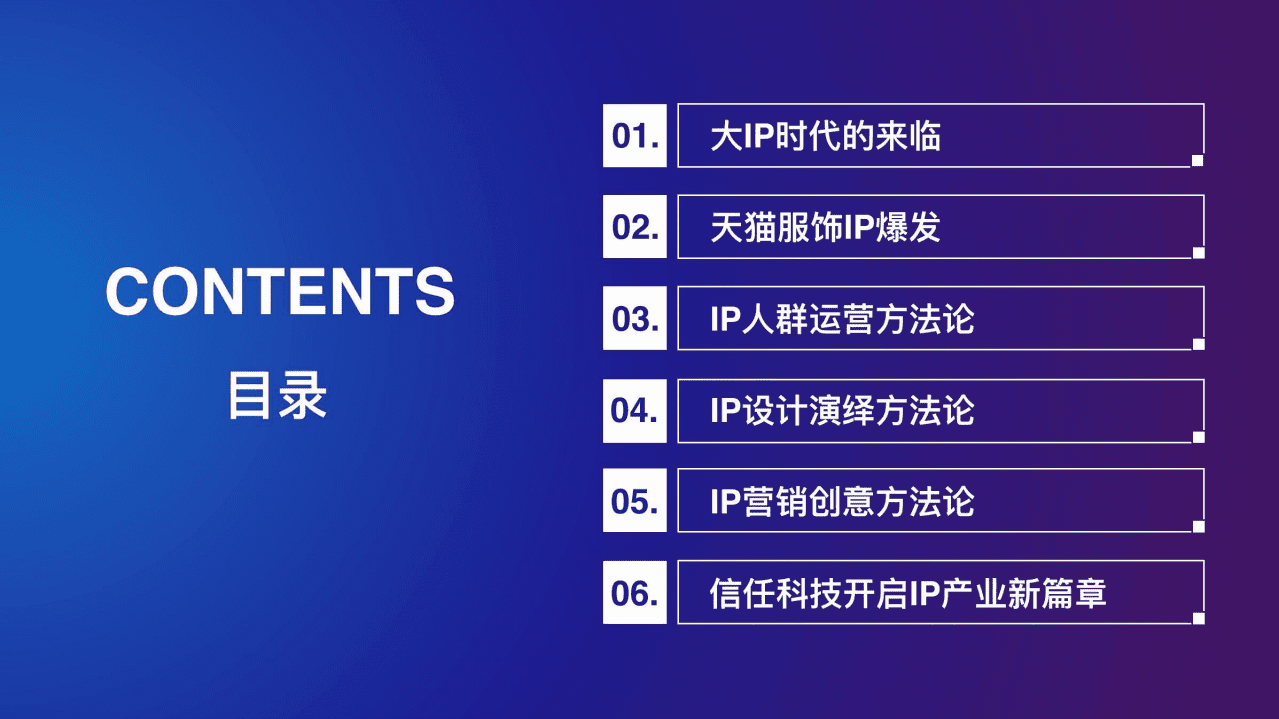 CONTENTS
目录

01. 大IP时代的来临

02. 天猫服饰IP爆发

03. IP人群运营方法论

04. IP设计演绎方法论

05. IP营销创意方法论

06. 信任科技开启IP产业新篇章